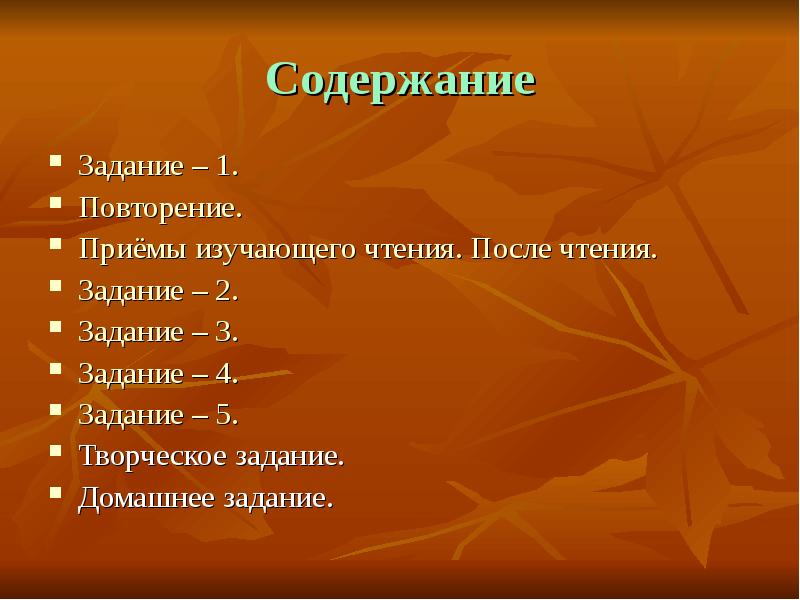 Содержание

- Задание – 1.
- Повторение.
- Приёмы изучающего чтения. После чтения.
- Задание – 2.
- Задание – 3.
- Задание – 4.
- Задание – 5.
- Творческое задание.
- Домашнее задание.